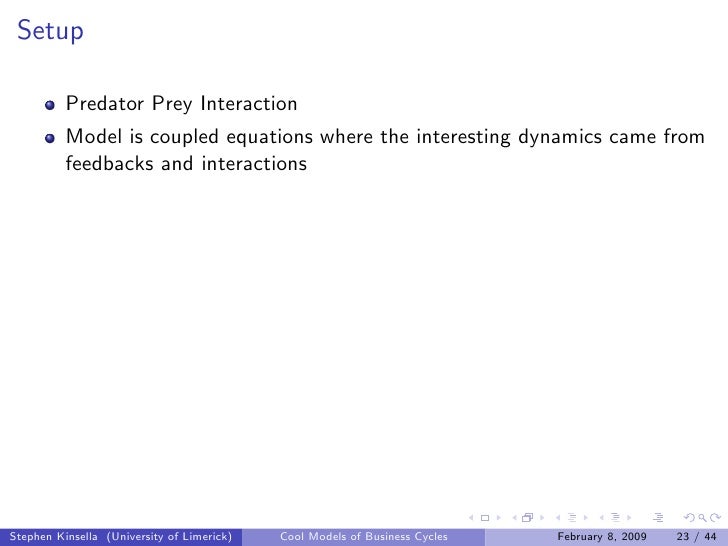 Setup

- Predator Prey Interaction
- Model is coupled equations where the interesting dynamics came from feedbacks and interactions

Stephen Kinsella (University of Limerick) Cool Models of Business Cycles February 8, 2009 23 / 44